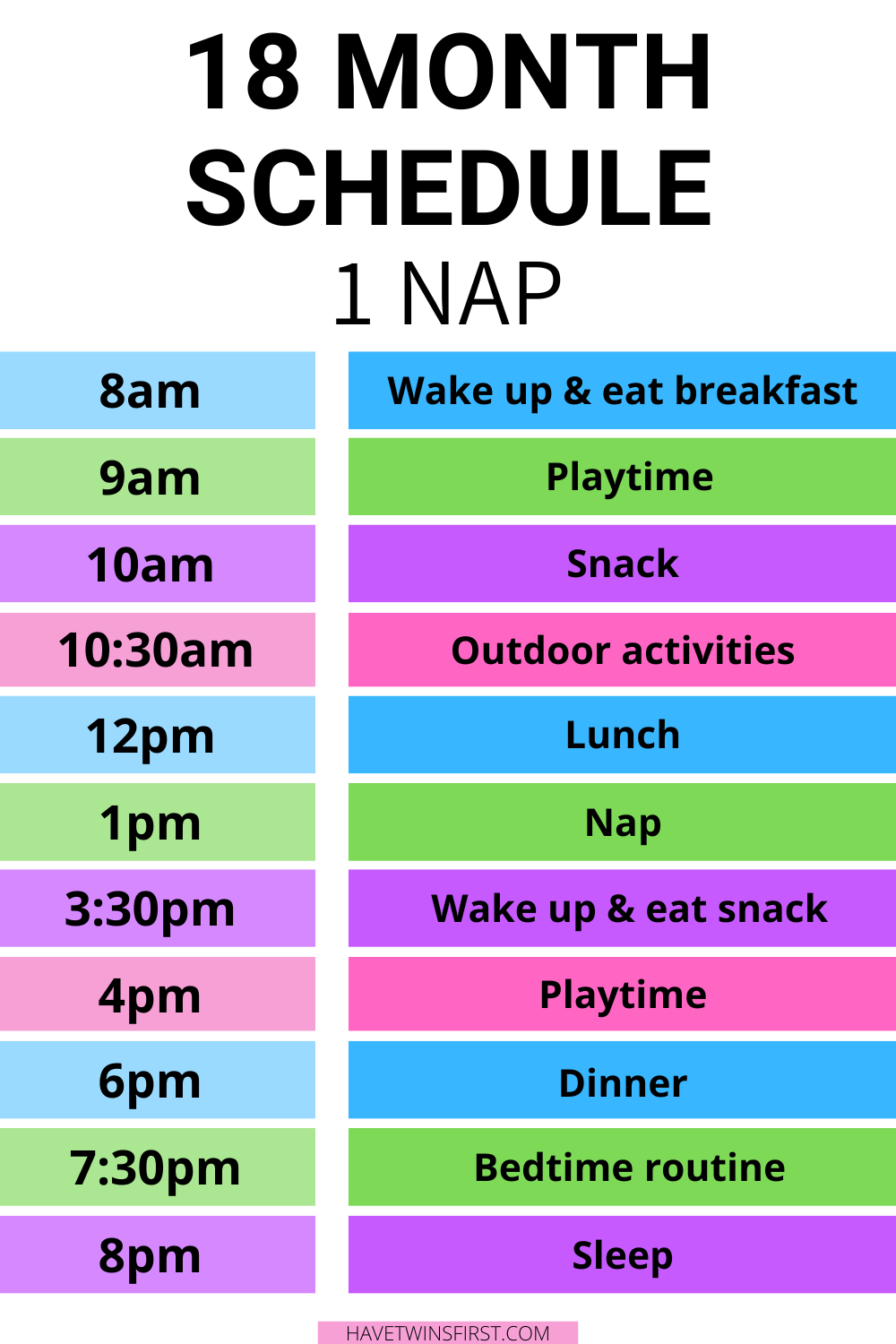 18 MONTH SCHEDULE

1 NAP

| 8am | Wake up & eat breakfast |
|---|---|
| 9am | Playtime |
| 10am | Snack |
| 10:30am | Outdoor activities |
| 12pm | Lunch |
| 1pm | Nap |
| 3:30pm | Wake up & eat snack |
| 4pm | Playtime |
| 6pm | Dinner |
| 7:30pm | Bedtime routine |
| 8pm | Sleep |

HAVETWINSFIRST.COM